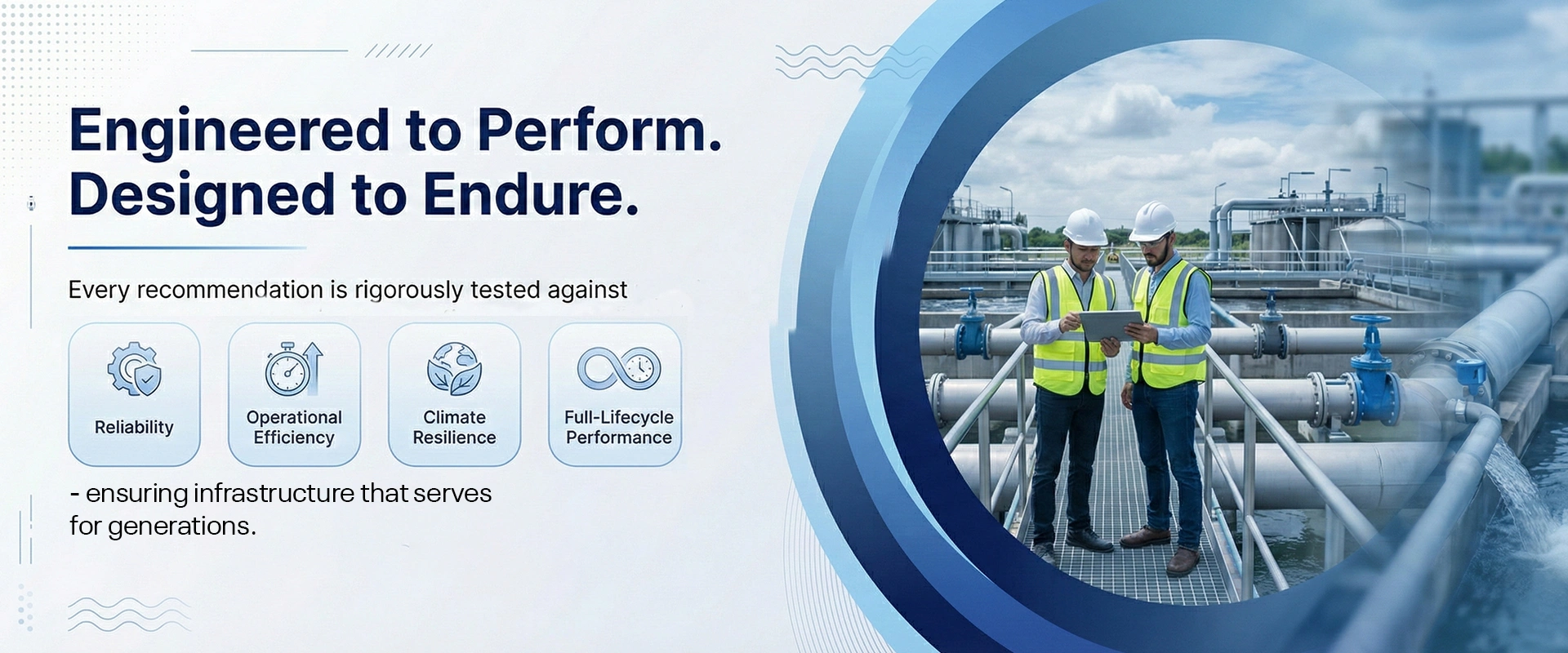 Engineered to Perform.
Designed to Endure.

Every recommendation is rigorously tested against

Reliability

Operational Efficiency

Climate Resilience

Full-Lifecycle Performance

- ensuring infrastructure that serves for generations.